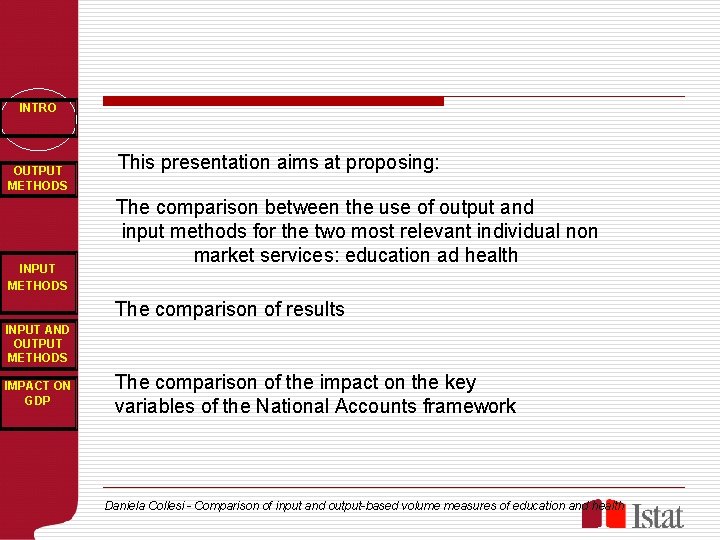 INTRO

OUTPUT METHODS

INPUT METHODS

INPUT AND OUTPUT METHODS

IMPACT ON GDP

This presentation aims at proposing:

The comparison between the use of output and input methods for the two most relevant individual non market services: education ad health

The comparison of results

The comparison of the impact on the key variables of the National Accounts framework

Daniela Collesi - Comparison of input and output-based volume measures of education and health

Istat